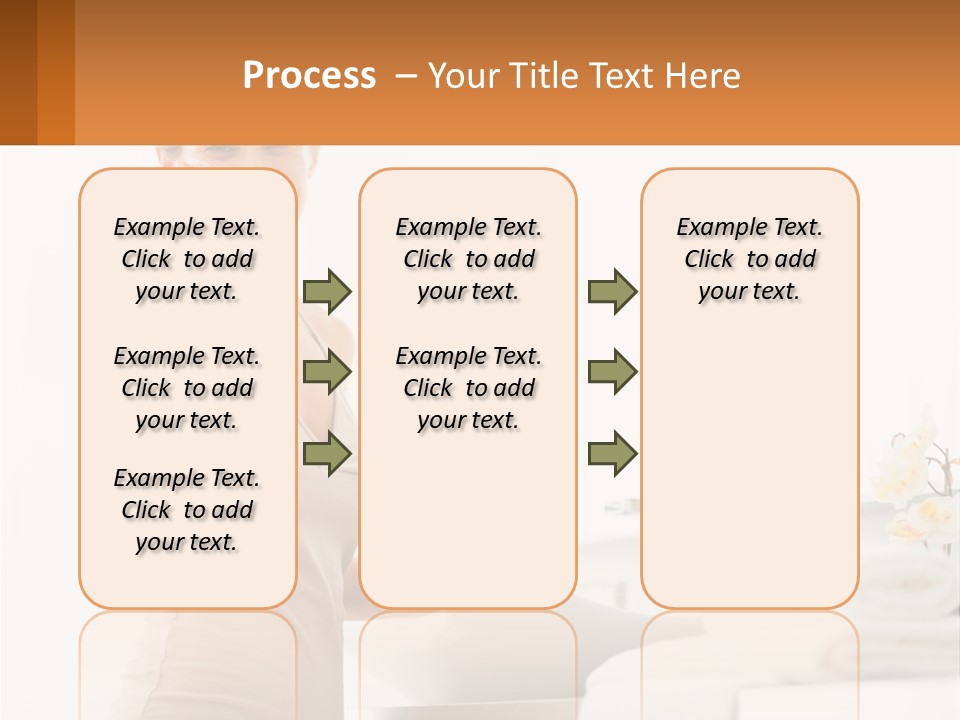 Process – Your Title Text Here

Example Text. Click to add your text.

Example Text. Click to add your text.

Example Text. Click to add your text.

Example Text. Click to add your text.

Example Text. Click to add your text.

Example Text. Click to add your text.